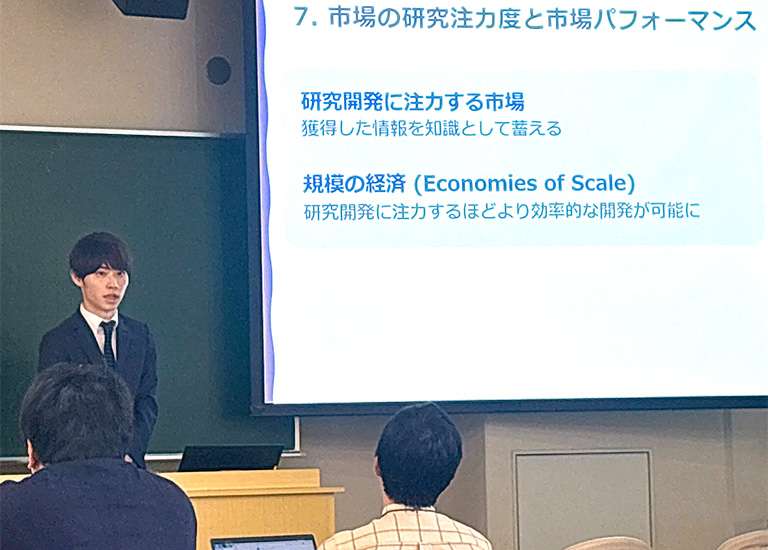 7. 市場の研究注力度と市場パフォーマンス

研究開発に注力する市場
獲得した情報を知識として蓄える

規模の経済 (Economies of Scale)
研究開発に注力するほどより効率的な開発が可能に